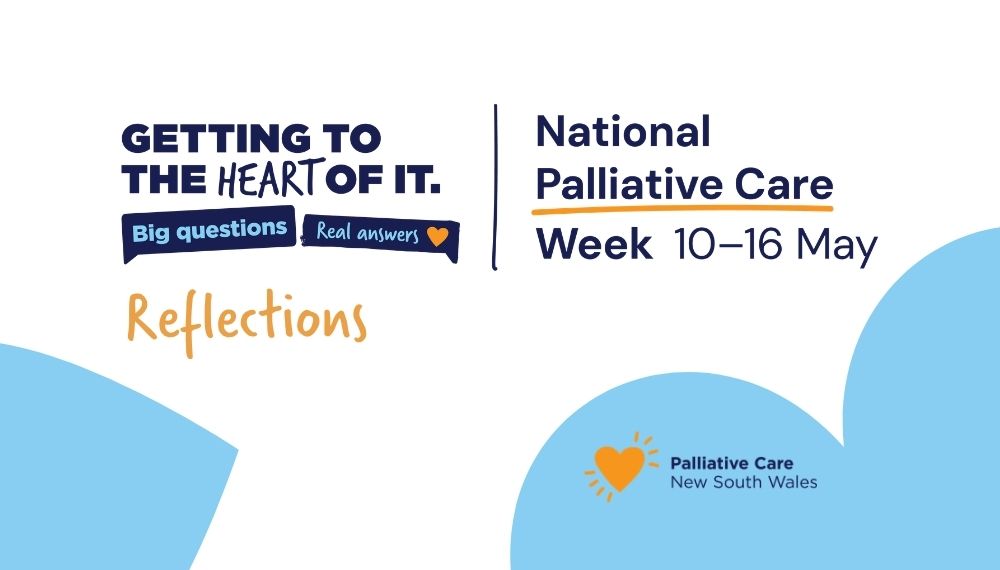 GETTING TO THE HEART OF IT.

Big questions

Real answers

Reflections

National Palliative Care Week 10–16 May

Palliative Care
New South Wales